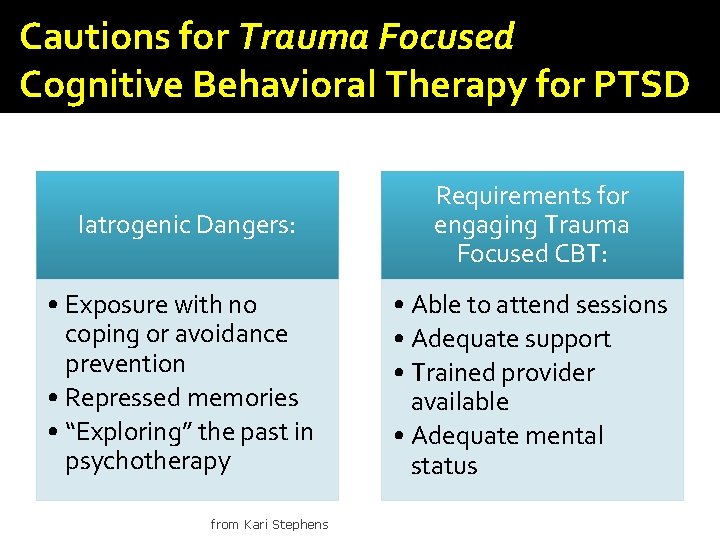 Cautions for Trauma Focused Cognitive Behavioral Therapy for PTSD

Iatrogenic Dangers:

• Exposure with no coping or avoidance prevention
• Repressed memories
• “Exploring” the past in psychotherapy

Requirements for engaging Trauma Focused CBT:

• Able to attend sessions
• Adequate support
• Trained provider available
• Adequate mental status

from Kari Stephens